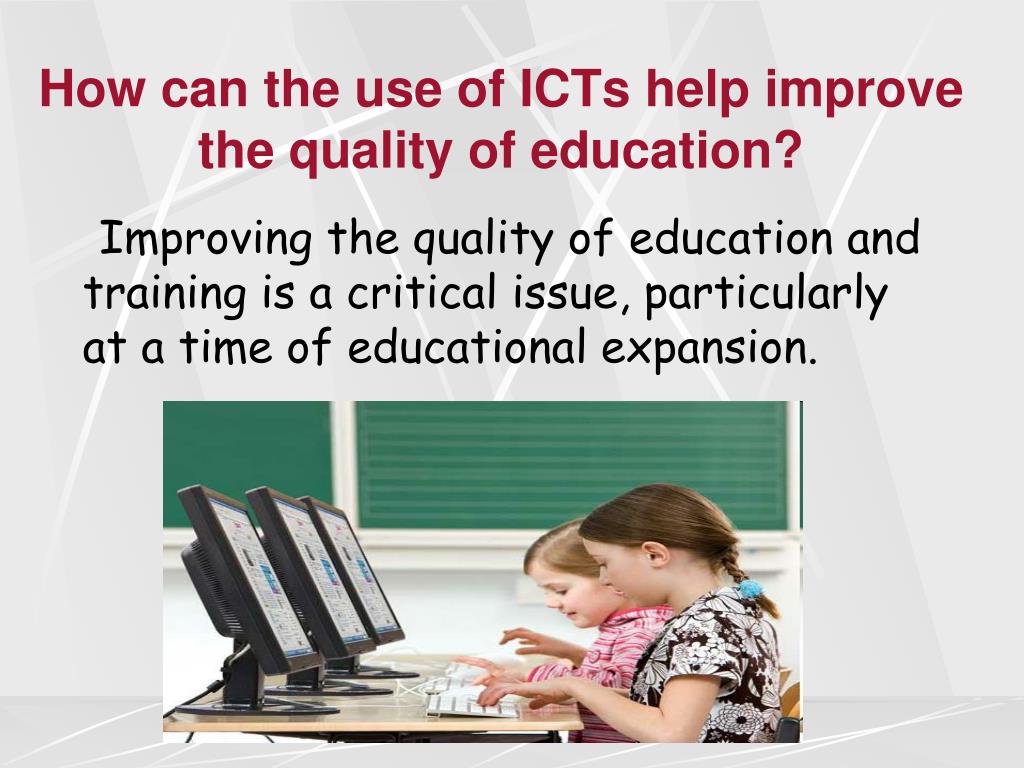 How can the use of ICTs help improve the quality of education?

Improving the quality of education and training is a critical issue, particularly at a time of educational expansion.